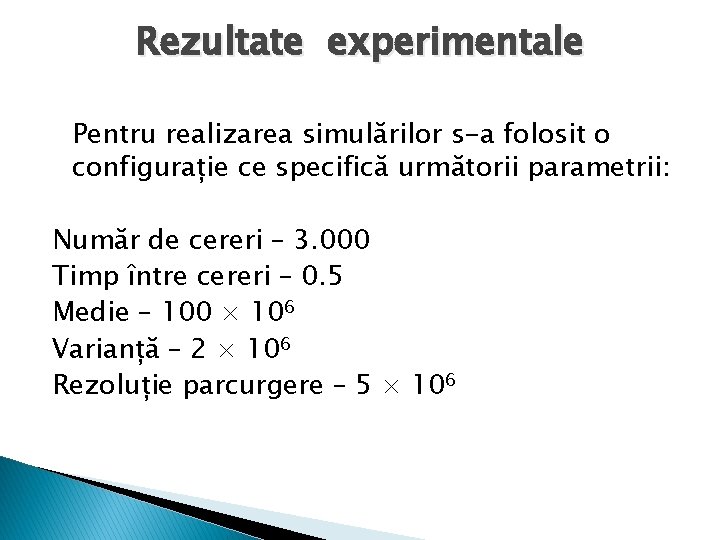 Rezultate experimentale

Pentru realizarea simulărilor s-a folosit o configurație ce specifică următorii parametrii:

Număr de cereri – 3.000
Timp între cereri – 0.5
Medie – $100 \times 10^6$
Varianță – $2 \times 10^6$
Rezoluție parcurgere – $5 \times 10^6$